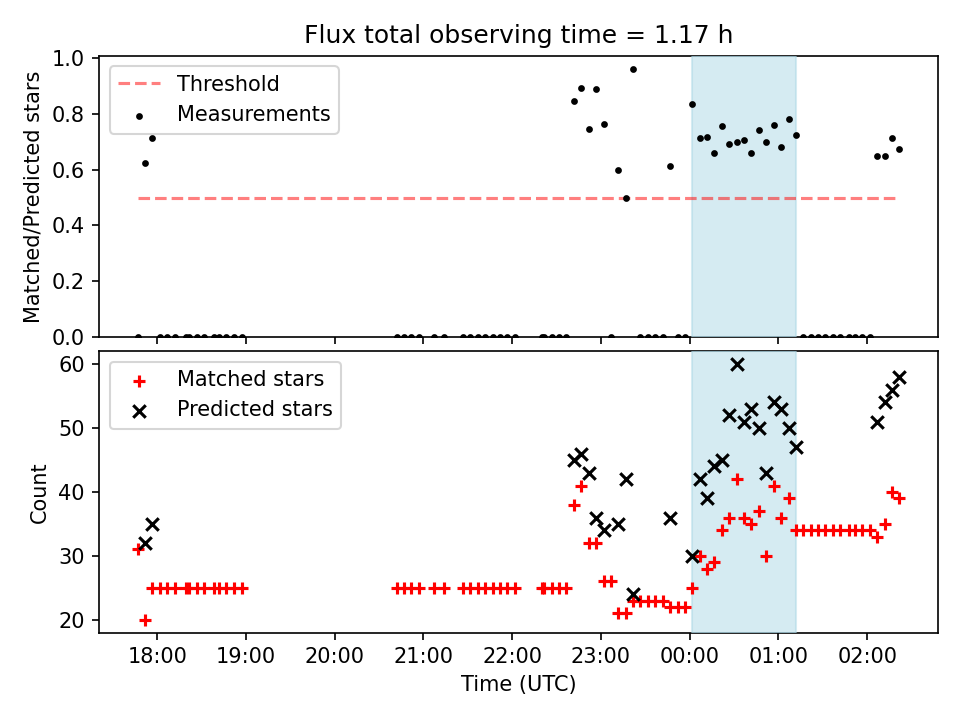 Flux total observing time = 1.17 h

Threshold
Measurements

Matched/Predicted stars

1.0
0.8
0.6
0.4
0.2
0.0

Matched stars
Predicted stars

Count

60
50
40
30
20

18:00
19:00
20:00
21:00
22:00
23:00
00:00
01:00
02:00

Time (UTC)